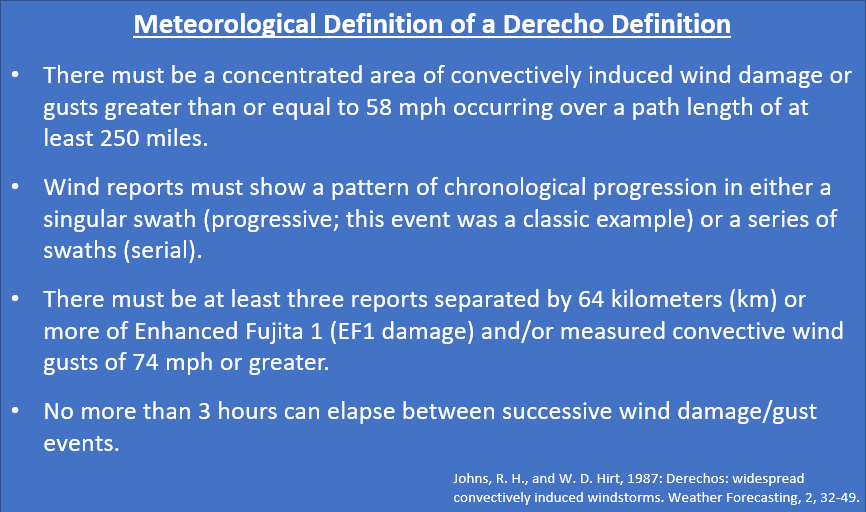 Meteorological Definition of a Derecho Definition

• There must be a concentrated area of convectively induced wind damage or gusts greater than or equal to 58 mph occurring over a path length of at least 250 miles.

• Wind reports must show a pattern of chronological progression in either a singular swath (progressive; this event was a classic example) or a series of swaths (serial).

• There must be at least three reports separated by 64 kilometers (km) or more of Enhanced Fujita 1 (EF1 damage) and/or measured convective wind gusts of 74 mph or greater.

• No more than 3 hours can elapse between successive wind damage/gust events.

Johns, R. H., and W. D. Hirt, 1987: Derechos: widespread convectively induced windstorms. Weather Forecasting, 2, 32-49.